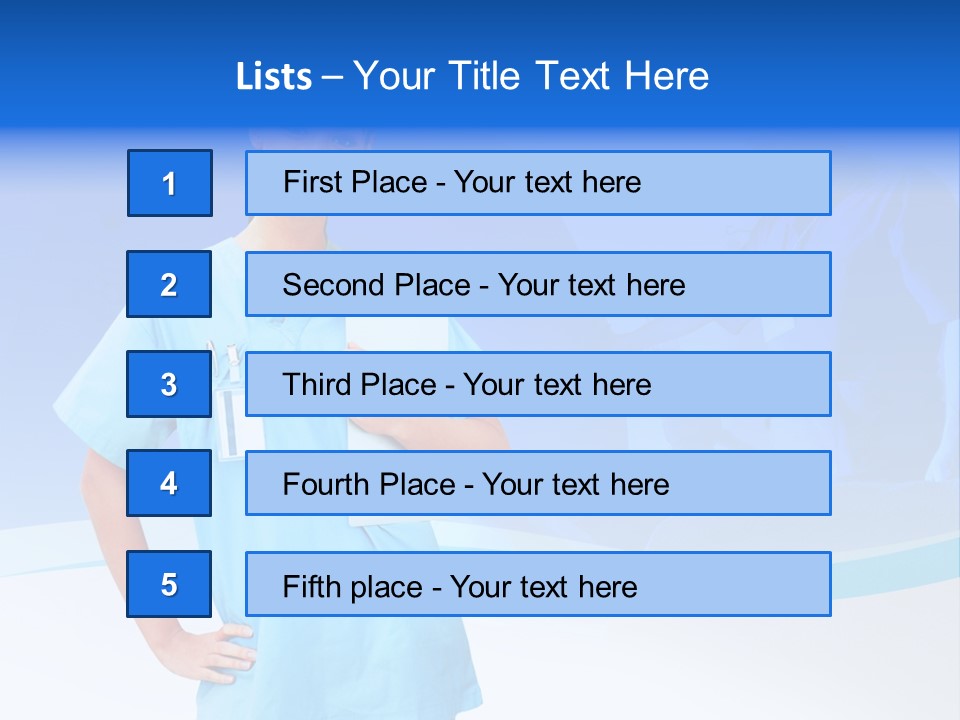 Lists – Your Title Text Here

1

First Place - Your text here

2

Second Place - Your text here

3

Third Place - Your text here

4

Fourth Place - Your text here

5

Fifth place - Your text here